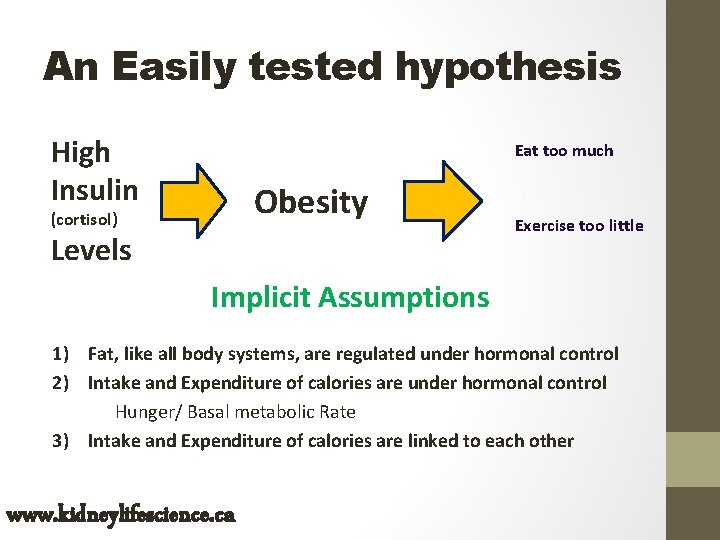 An Easily tested hypothesis

High
Insulin
(cortisol)
Levels

Obesity

Eat too much

Exercise too little

Implicit Assumptions

1) Fat, like all body systems, are regulated under hormonal control
2) Intake and Expenditure of calories are under hormonal control
Hunger/ Basal metabolic Rate
3) Intake and Expenditure of calories are linked to each other

www.kidneylifescience.ca